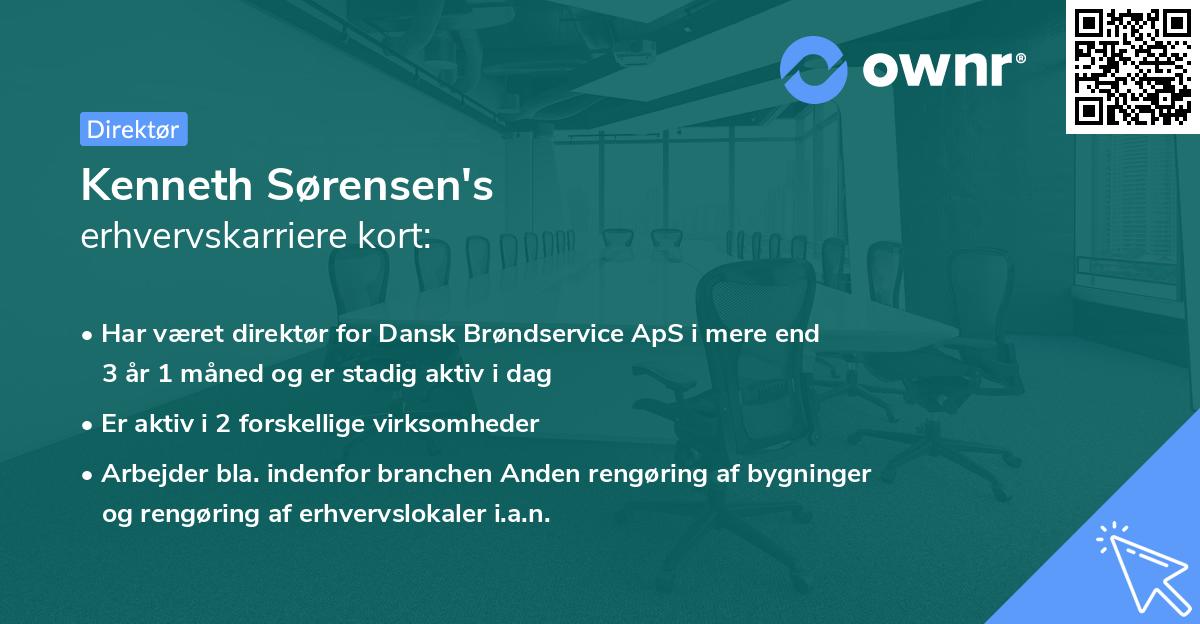 ownr®

Direktør

Kenneth Sørensen's
erhvervskarriere kort:

• Har været direktør for Dansk Brøndservice ApS i mere end 3 år 1 måned og er stadig aktiv i dag

• Er aktiv i 2 forskellige virksomheder

• Arbejder bla. indenfor branchen Anden rengøring af bygninger og rengøring af erhvervslokaler i.a.n.